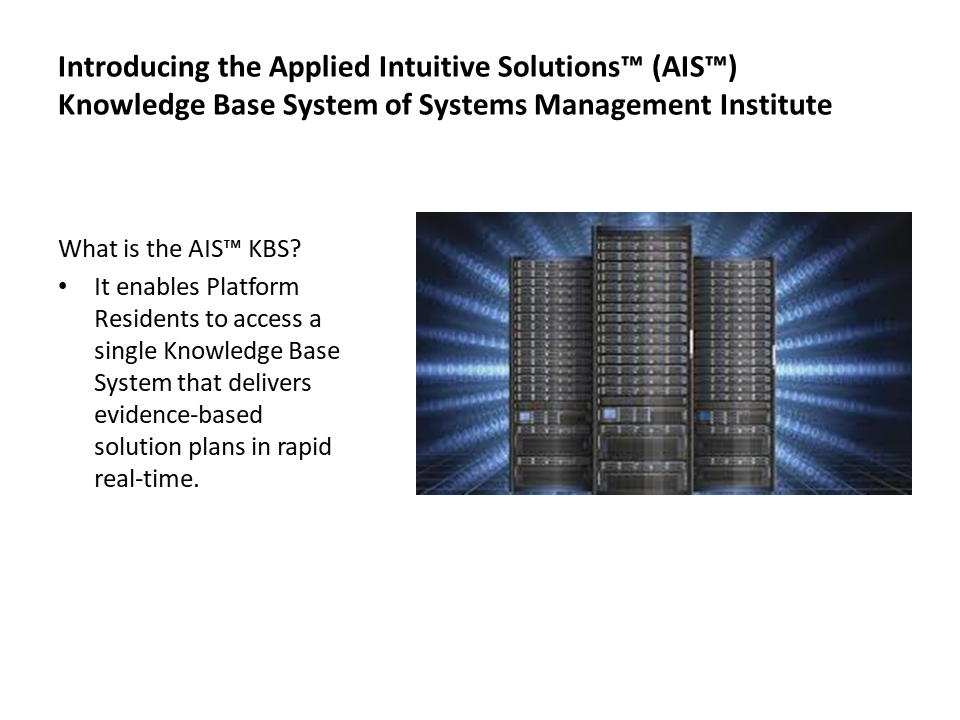 Introducing the Applied Intuitive Solutions™ (AIS™) Knowledge Base System of Systems Management Institute

What is the AIS™ KBS?

• It enables Platform Residents to access a single Knowledge Base System that delivers evidence-based solution plans in rapid real-time.